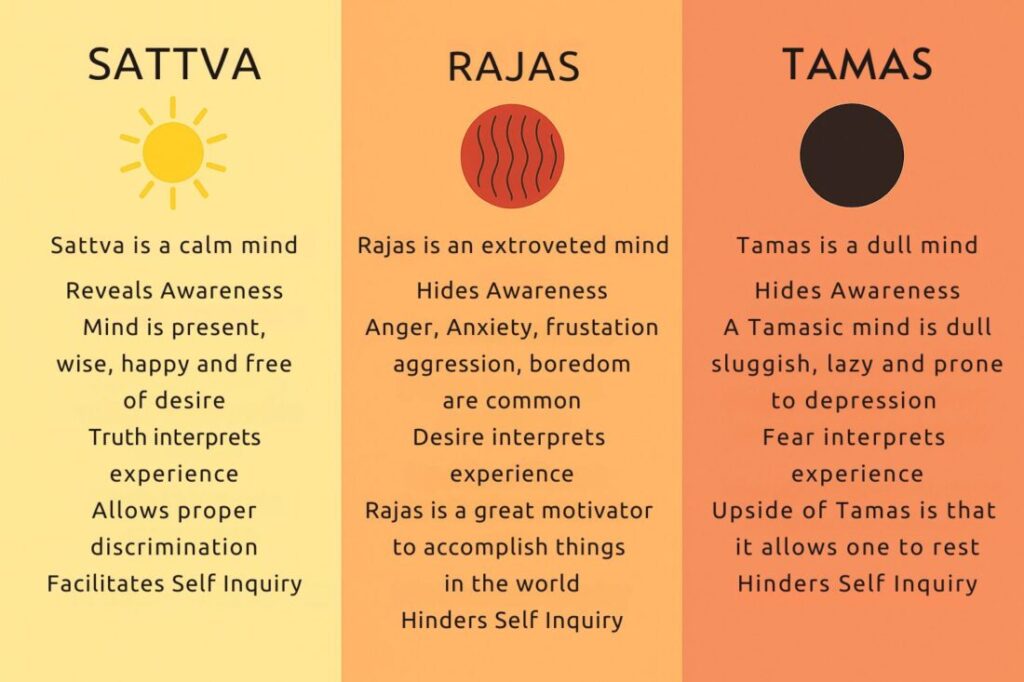 SATTVA

Sattva is a calm mind
Reveals Awareness
Mind is present, wise, happy and free of desire
Truth interprets experience
Allows proper discrimination
Facilitates Self Inquiry

RAJAS

Rajas is an extroveted mind
Hides Awareness
Anger, Anxiety, frustation aggression, boredom are common
Desire interprets experience
Rajas is a great motivator to accomplish things in the world
Hinders Self Inquiry

TAMAS

Tamas is a dull mind
Hides Awareness
A Tamasic mind is dull sluggish, lazy and prone to depression
Fear interprets experience
Upside of Tamas is that it allows one to rest
Hinders Self Inquiry